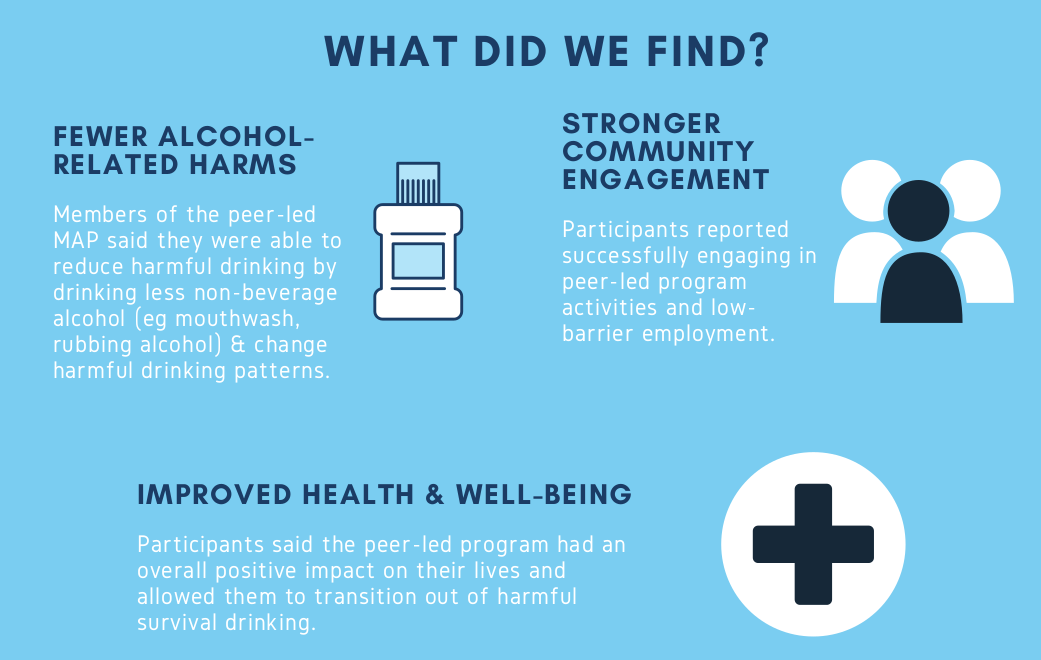 WHAT DID WE FIND?

FEWER ALCOHOL-RELATED HARMS

Members of the peer-led MAP said they were able to reduce harmful drinking by drinking less non-beverage alcohol (eg mouthwash, rubbing alcohol) & change harmful drinking patterns.

STRONGER COMMUNITY ENGAGEMENT

Participants reported successfully engaging in peer-led program activities and low-barrier employment.

IMPROVED HEALTH & WELL-BEING

Participants said the peer-led program had an overall positive impact on their lives and allowed them to transition out of harmful survival drinking.